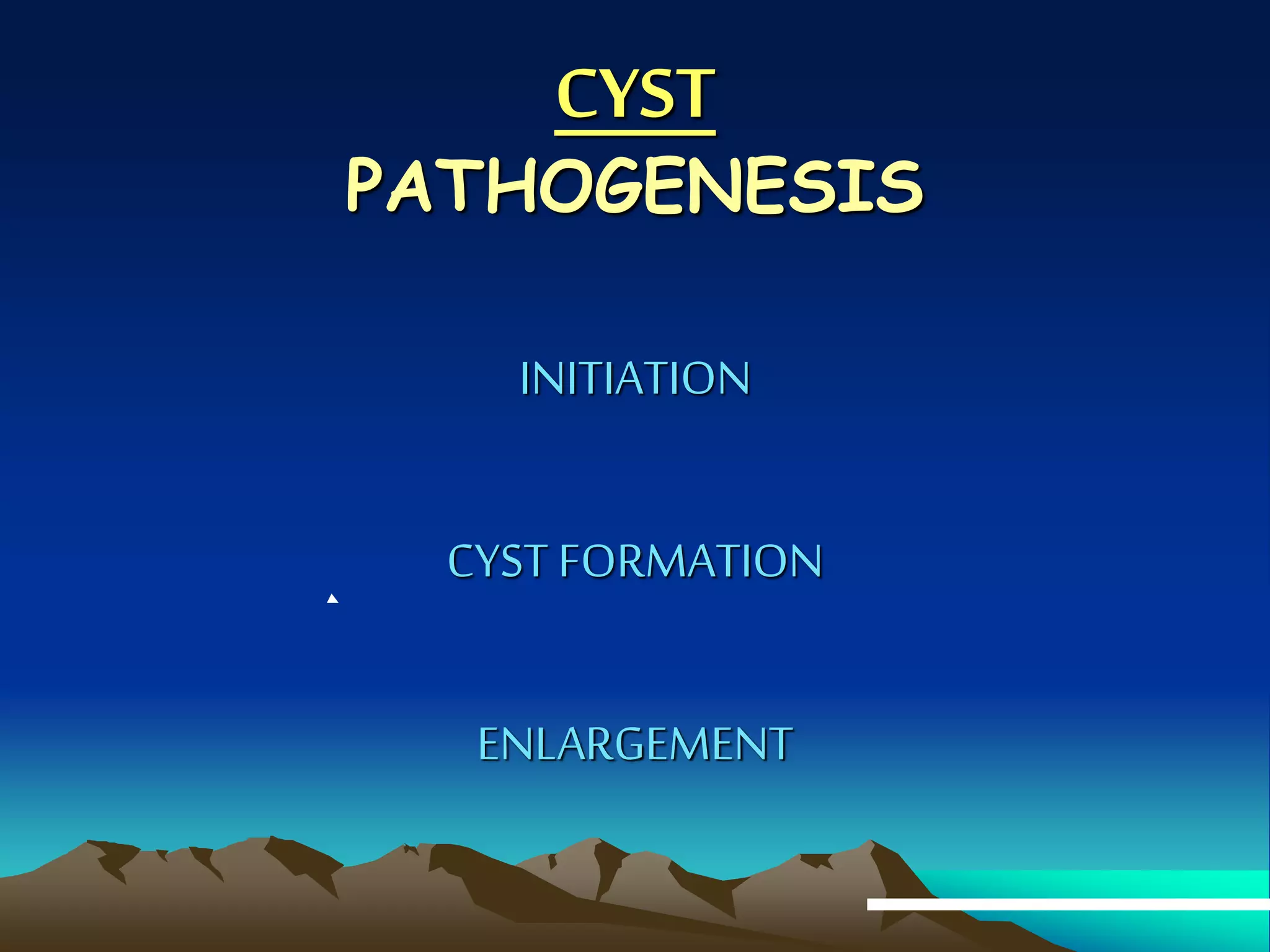 CYST
PATHOGENESIS

INITIATION

CYST FORMATION

ENLARGEMENT